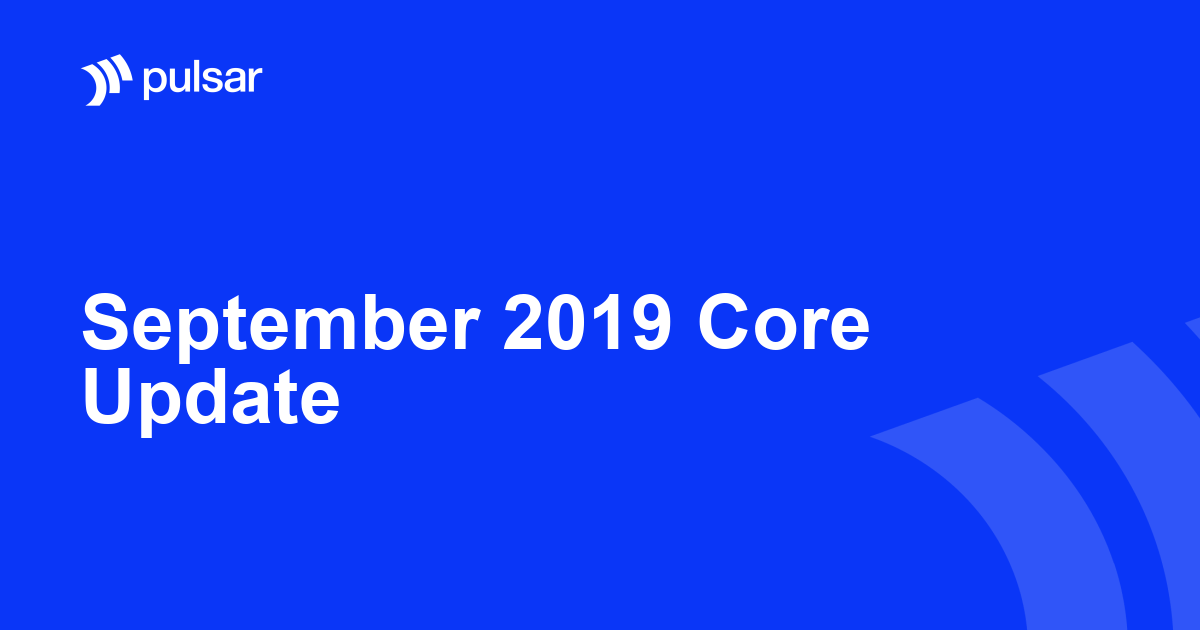 pulsar

September 2019 Core Update